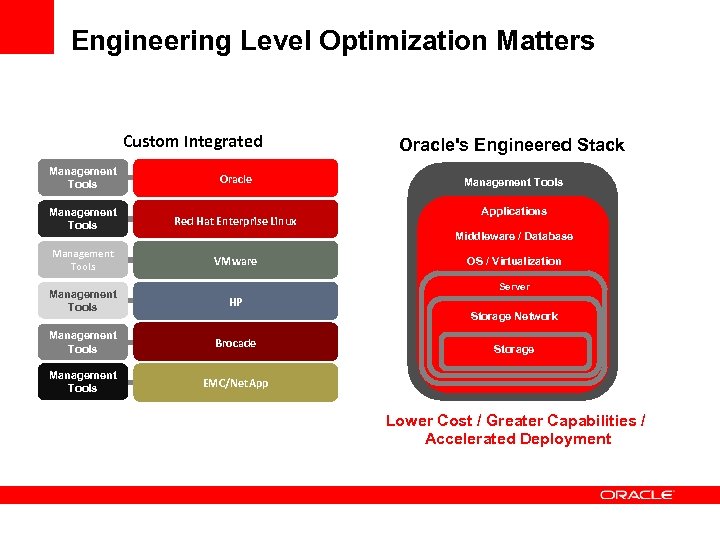 Engineering Level Optimization Matters

Custom Integrated

Management Tools
Oracle

Management Tools
Red Hat Enterprise Linux

Management Tools
VMware

Management Tools
HP

Management Tools
Brocade

Management Tools
EMC/NetApp

Oracle's Engineered Stack

Management Tools
Applications
Middleware / Database
OS / Virtualization
Server
Storage Network
Storage

Lower Cost / Greater Capabilities / Accelerated Deployment

ORACLE